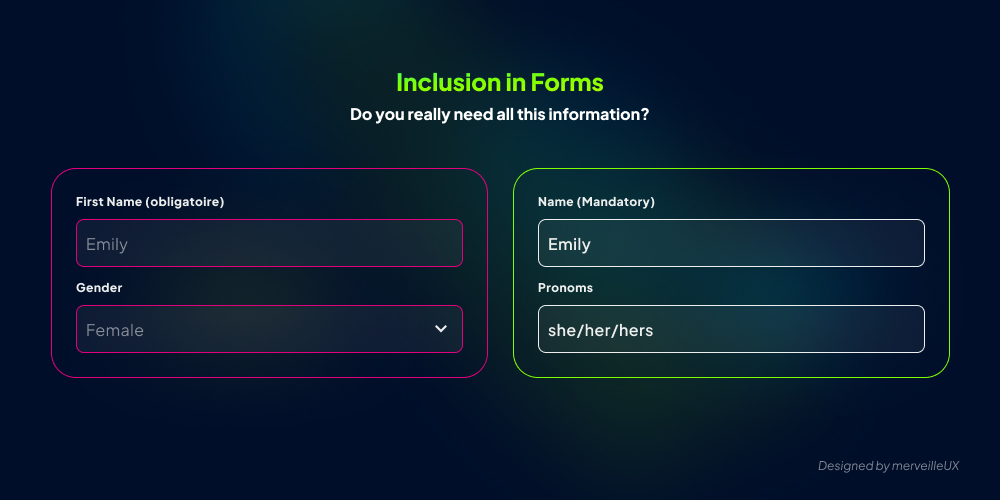 Inclusion in Forms
Do you really need all this information?

First Name (obligatoire)
Emily
Gender
Female

Name (Mandatory)
Emily
Pronoms
she/her/hers

Designed by merveilleUX